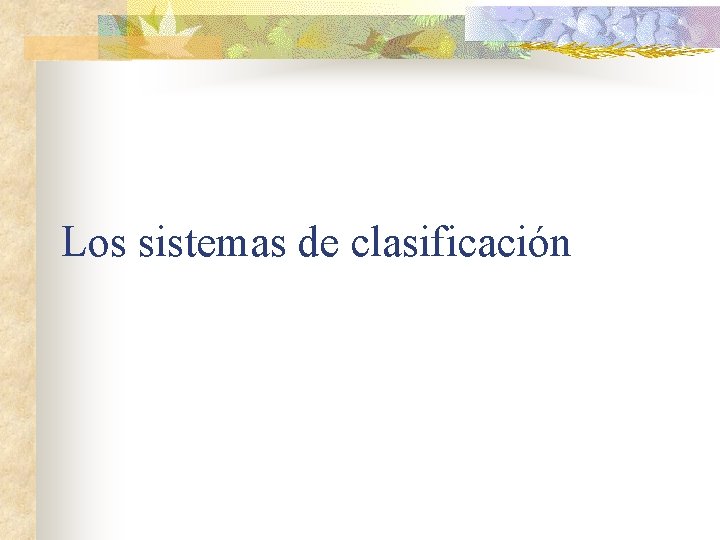 Los sistemas de clasificación